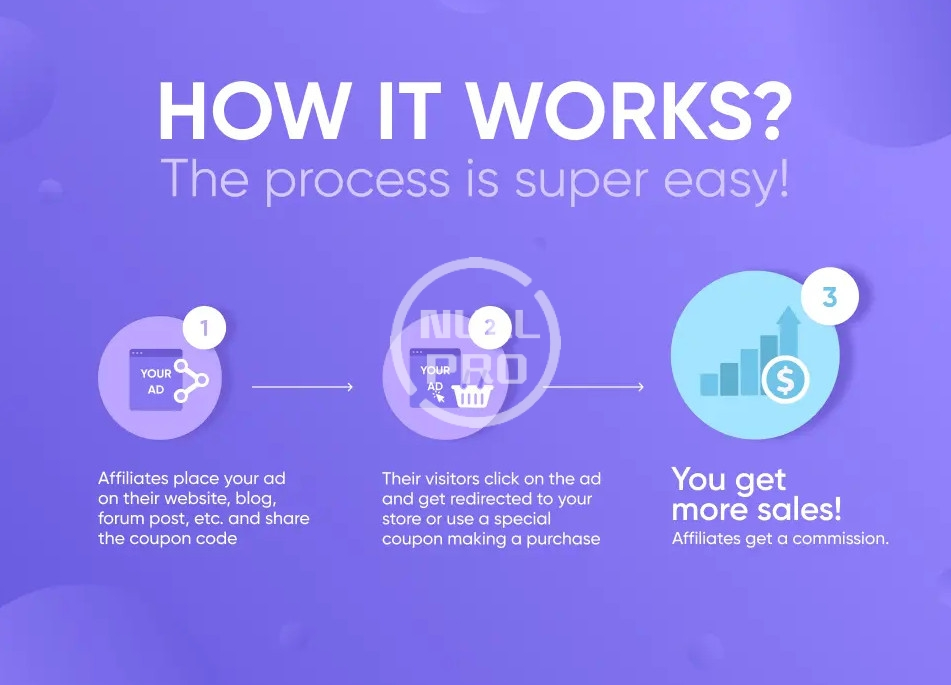 HOW IT WORKS?
The process is super easy!

1
YOUR AD

Affiliates place your ad on their website, blog, forum post, etc. and share the coupon code

NULL PRO

2
YOUR AD

Their visitors click on the ad and get redirected to your store or use a special coupon making a purchase

3
$

You get more sales!
Affiliates get a commission.